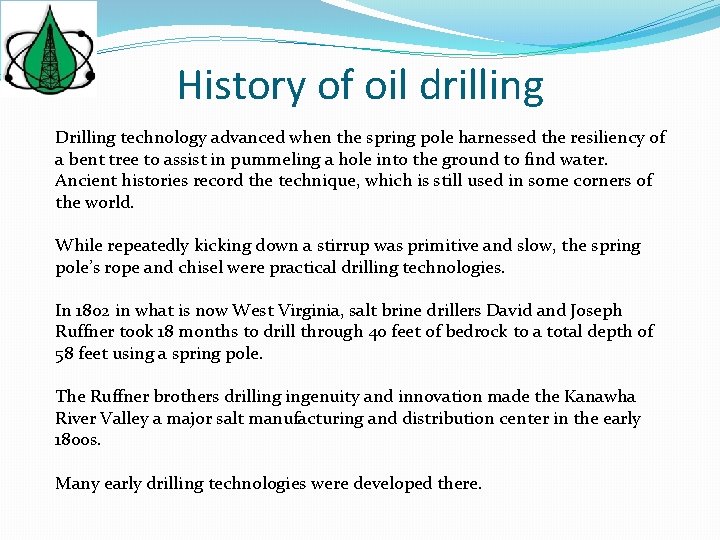 History of oil drilling

Drilling technology advanced when the spring pole harnessed the resiliency of a bent tree to assist in pummeling a hole into the ground to find water. Ancient histories record the technique, which is still used in some corners of the world.

While repeatedly kicking down a stirrup was primitive and slow, the spring pole's rope and chisel were practical drilling technologies.

In 1802 in what is now West Virginia, salt brine drillers David and Joseph Ruffner took 18 months to drill through 40 feet of bedrock to a total depth of 58 feet using a spring pole.

The Ruffner brothers drilling ingenuity and innovation made the Kanawha River Valley a major salt manufacturing and distribution center in the early 1800s.

Many early drilling technologies were developed there.